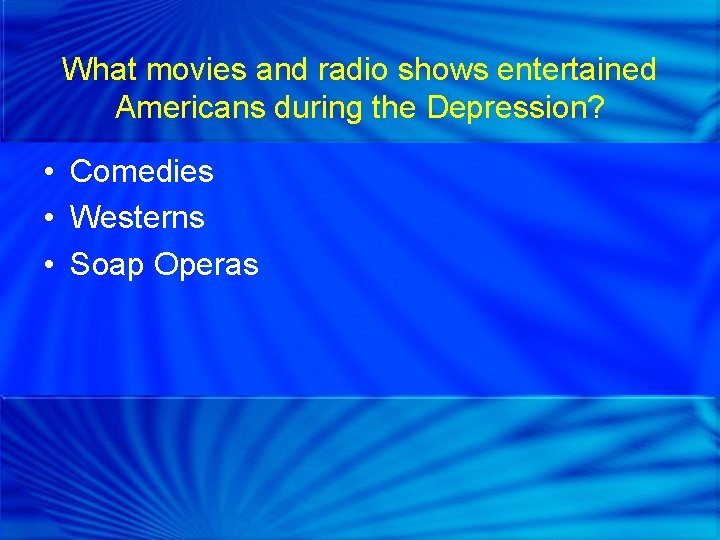 What movies and radio shows entertained Americans during the Depression?

• Comedies
• Westerns
• Soap Operas